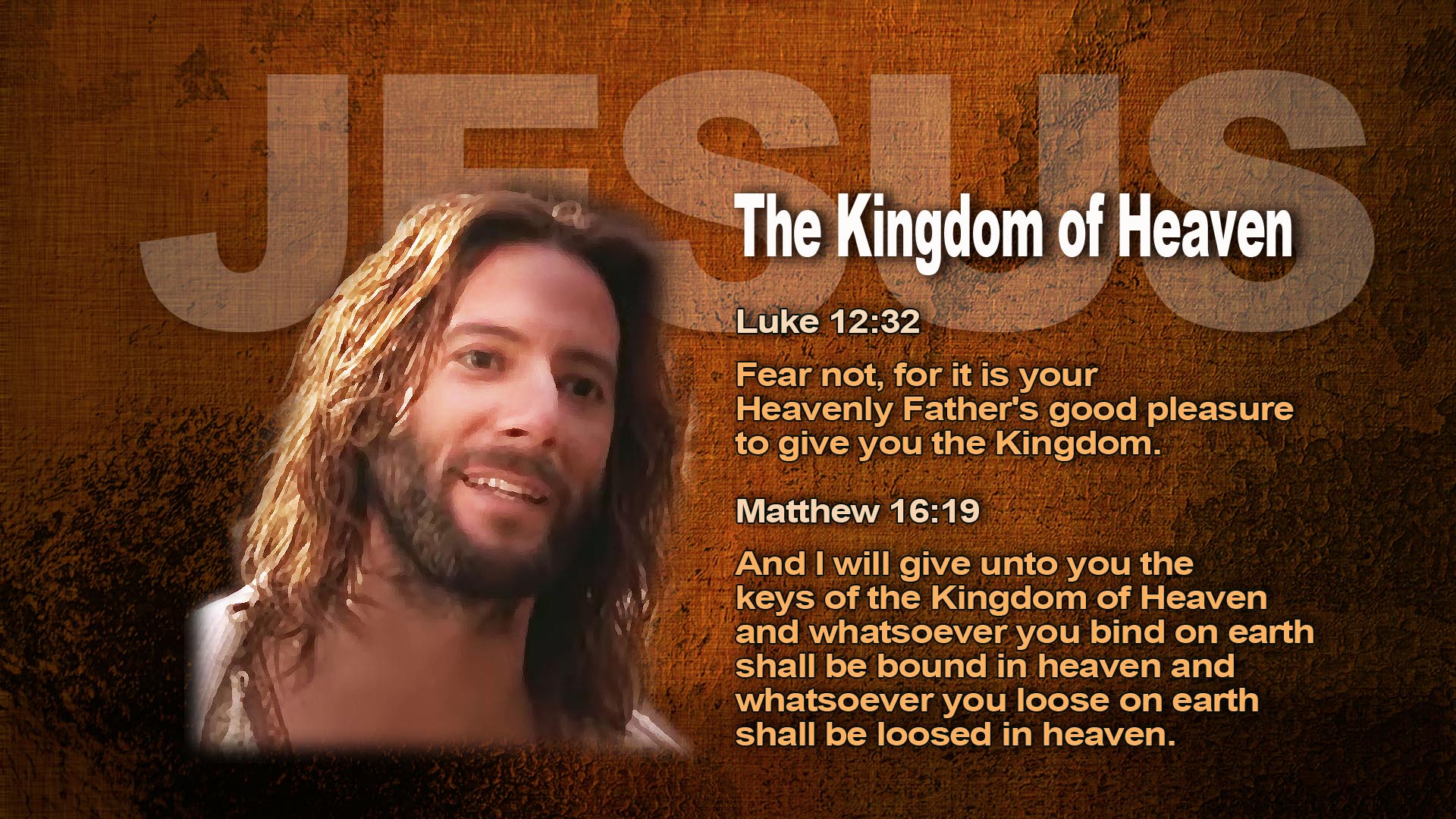 JESUS

The Kingdom of Heaven

Luke 12:32

Fear not, for it is your Heavenly Father's good pleasure to give you the Kingdom.

Matthew 16:19

And I will give unto you the keys of the Kingdom of Heaven and whatsoever you bind on earth shall be bound in heaven and whatsoever you loose on earth shall be loosed in heaven.